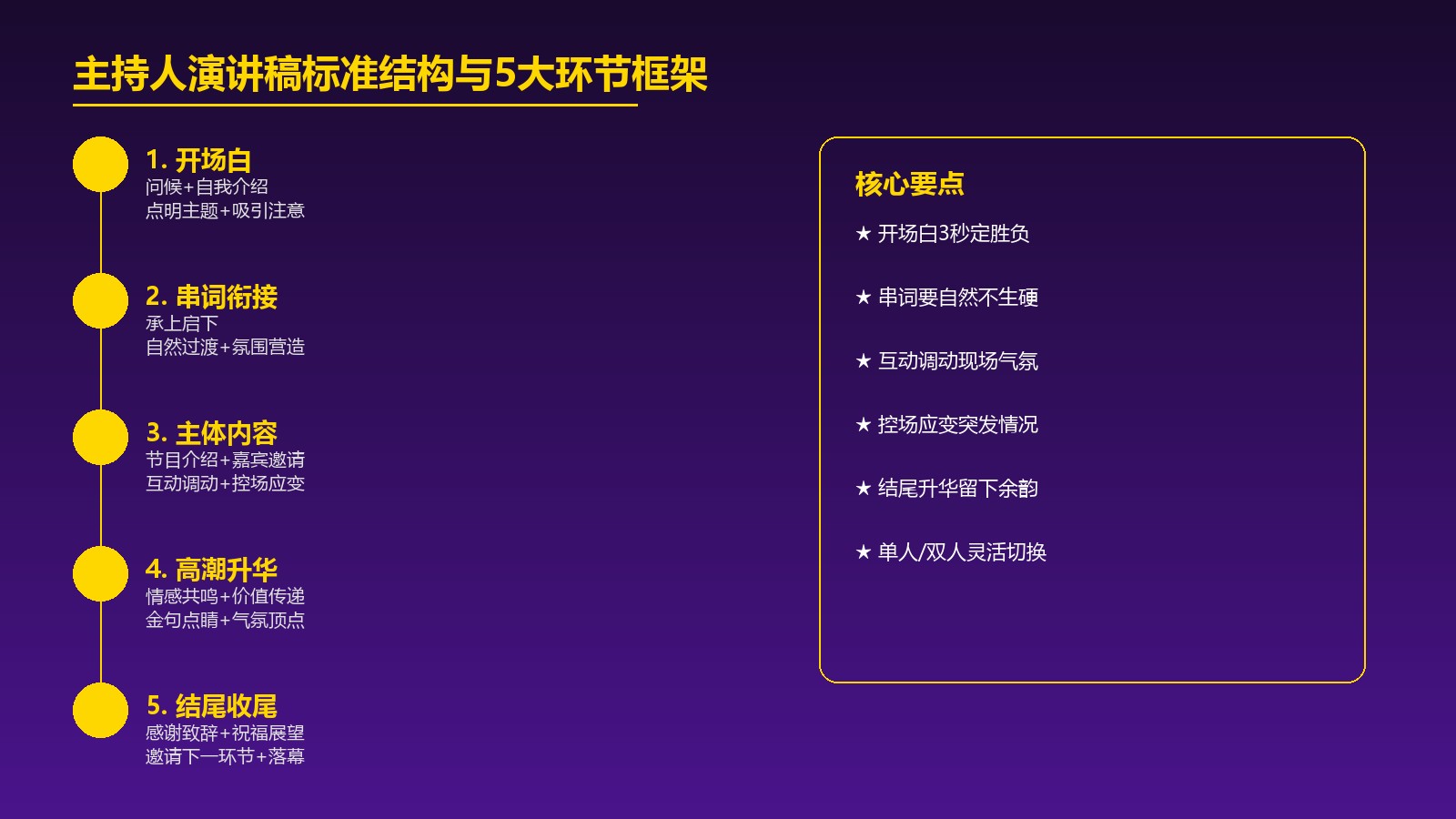 主持人演讲稿标准结构与5大环节框架

1. 开场白
问候+自我介绍
点明主题+吸引注意

2. 串词衔接
承上启下
自然过渡+氛围营造

3. 主体内容
节目介绍+嘉宾邀请
互动调动+控场应变

4. 高潮升华
情感共鸣+价值传递
金句点睛+气氛顶点

5. 结尾收尾
感谢致辞+祝福展望
邀请下一环节+落幕

核心要点

★ 开场白3秒定胜负

★ 串词要自然不生硬

★ 互动调动现场气氛

★ 控场应变突发情况

★ 结尾升华留下余韵

★ 单人/双人灵活切换